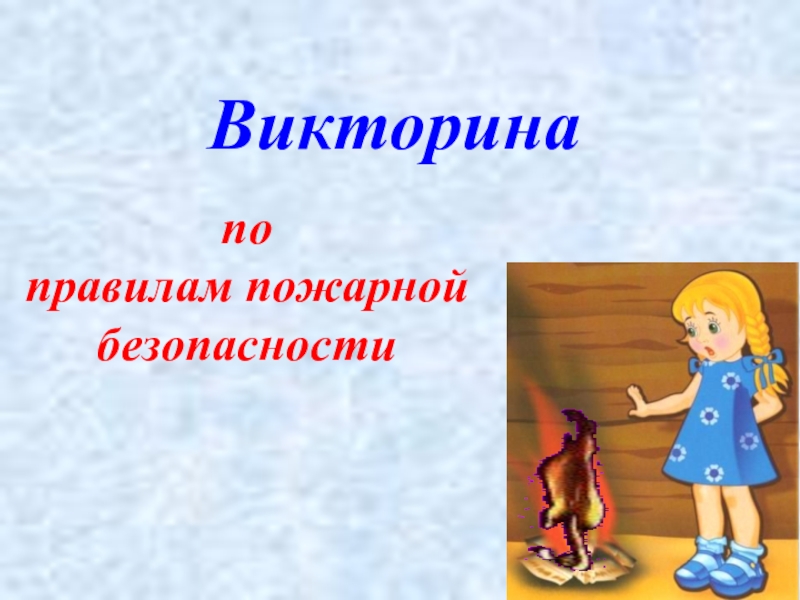 Викторина

по
правилам пожарной
безопасности